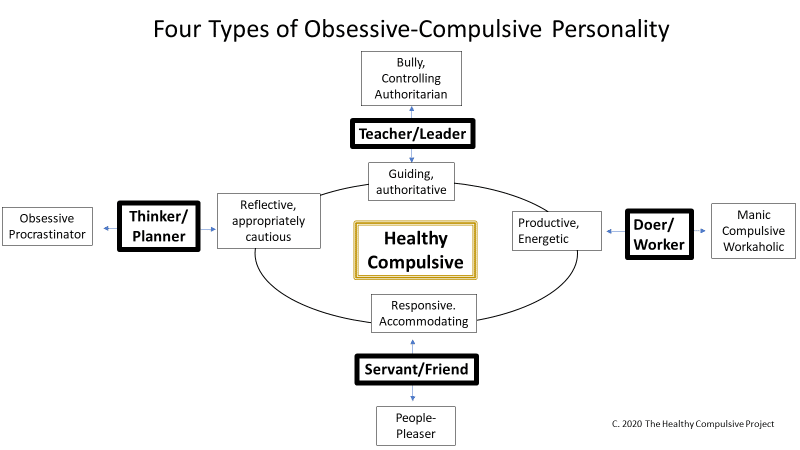 Four Types of Obsessive-Compulsive Personality

Bully, Controlling Authoritarian

Teacher/Leader

Guiding, authoritative

Obsessive Procrastinator

Thinker/ Planner

Reflective, appropriately cautious

Healthy Compulsive

Productive, Energetic

Doer/ Worker

Manic Compulsive Workaholic

Responsive. Accommodating

Servant/Friend

People-Pleaser

C. 2020 The Healthy Compulsive Project